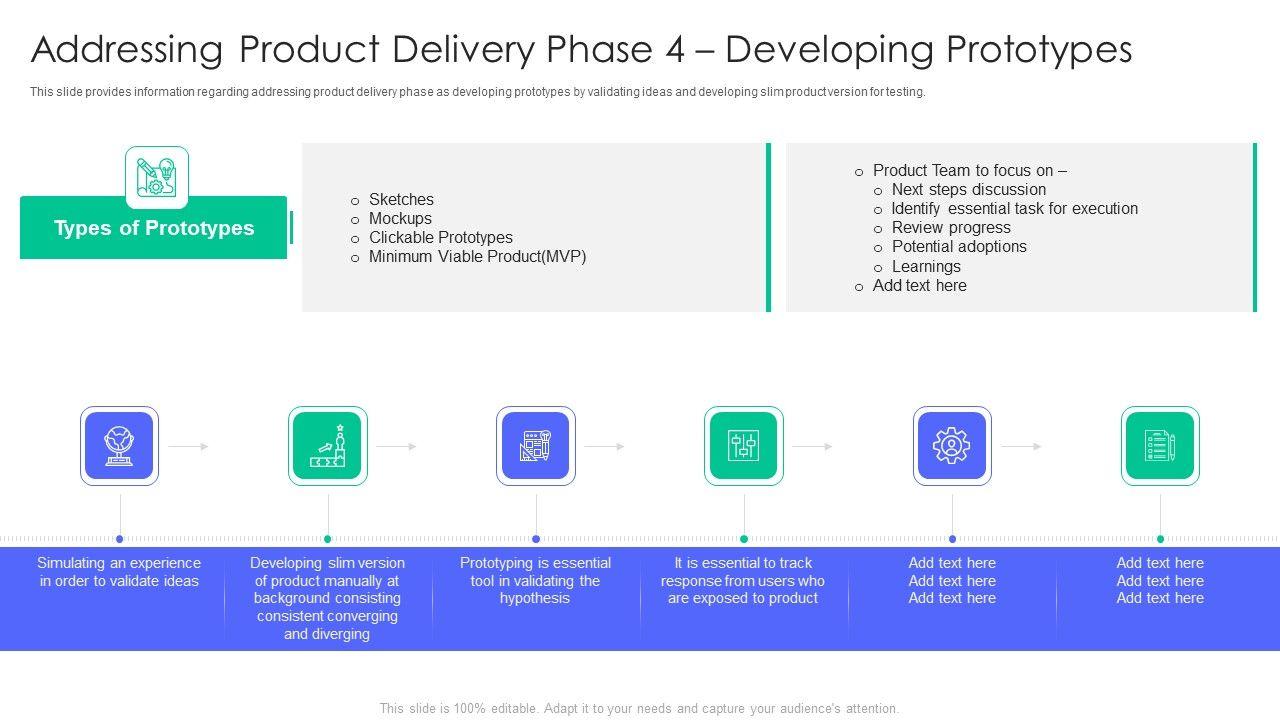 Addressing Product Delivery Phase 4 – Developing Prototypes

This slide provides information regarding addressing product delivery phase as developing prototypes by validating ideas and developing slim product version for testing.

Types of Prototypes

o Sketches
o Mockups
o Clickable Prototypes
o Minimum Viable Product(MVP)

o Product Team to focus on –
o Next steps discussion
o Identify essential task for execution
o Review progress
o Potential adoptions
o Learnings
o Add text here

Simulating an experience in order to validate ideas

Developing slim version of product manually at background consisting consistent converging and diverging

Prototyping is essential tool in validating the hypothesis

It is essential to track response from users who are exposed to product

Add text here Add text here Add text here

Add text here Add text here Add text here

This slide is 100% editable. Adapt it to your needs and capture your audience's attention.